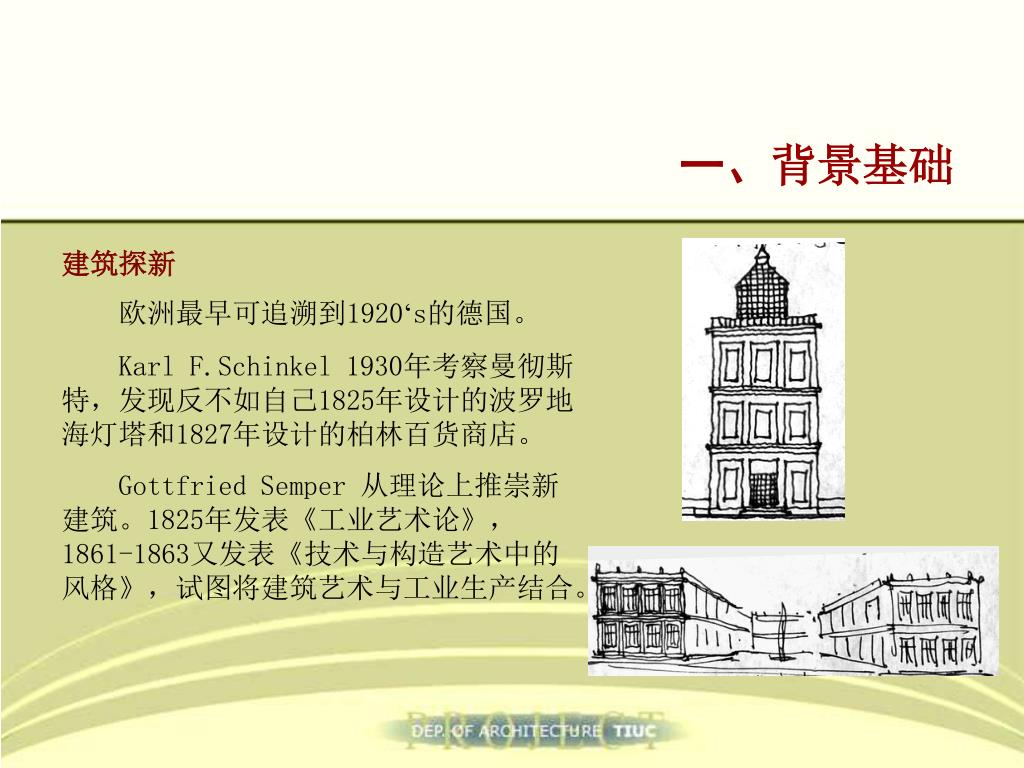 一、背景基础

建筑探新

欧洲最早可追溯到1920‘s的德国。

Karl F.Schinkel 1930年考察曼彻斯特，发现反不如自己1825年设计的波罗地海灯塔和1827年设计的柏林百货商店。

Gottfried Semper 从理论上推崇新建筑。1825年发表《工业艺术论》，1861-1863又发表《技术与构造艺术中的风格》，试图将建筑艺术与工业生产结合。

PROJECT
DEP. OF ARCHITECTURE TIUC